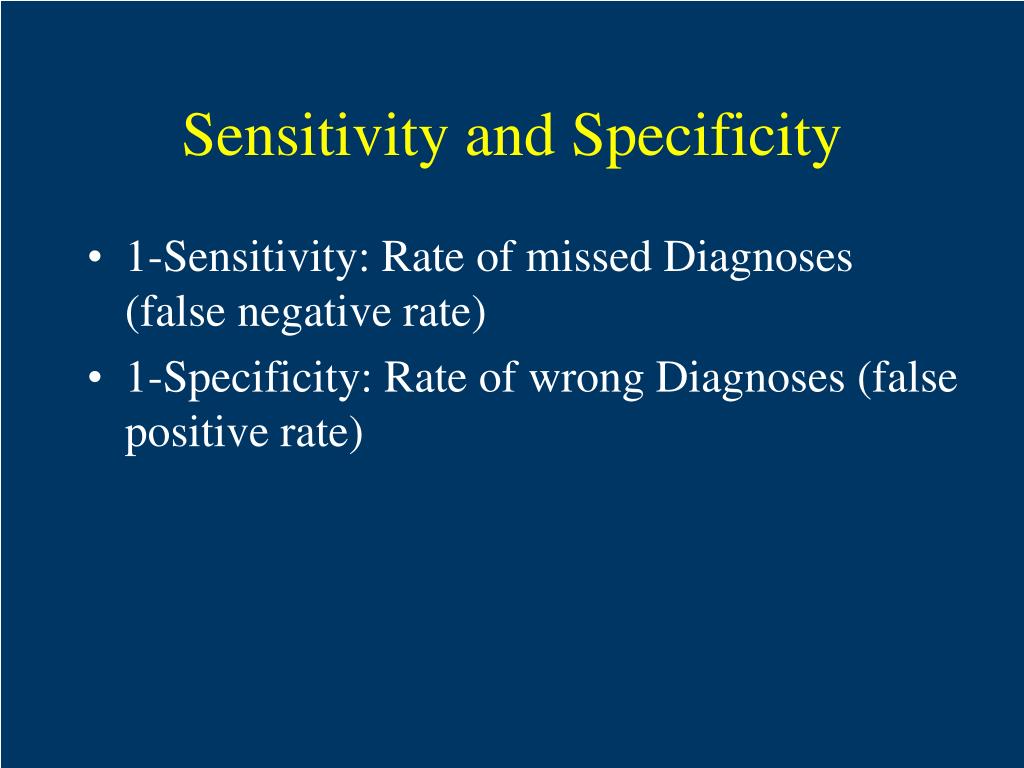 Sensitivity and Specificity

• 1-Sensitivity: Rate of missed Diagnoses (false negative rate)
• 1-Specificity: Rate of wrong Diagnoses (false positive rate)